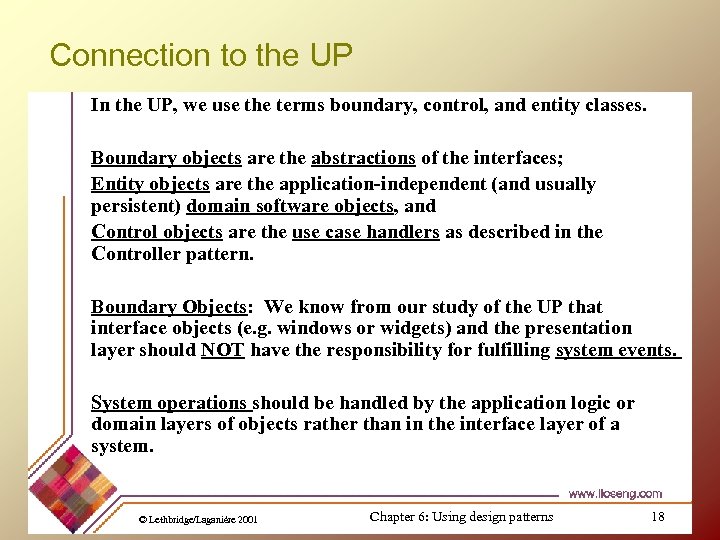 Connection to the UP

In the UP, we use the terms boundary, control, and entity classes.

Boundary objects are the abstractions of the interfaces;

Entity objects are the application-independent (and usually persistent) domain software objects, and

Control objects are the use case handlers as described in the Controller pattern.

Boundary Objects: We know from our study of the UP that interface objects (e.g. windows or widgets) and the presentation layer should NOT have the responsibility for fulfilling system events.

System operations should be handled by the application logic or domain layers of objects rather than in the interface layer of a system.

www.lloseng.com

© Lethbridge/Laganière 2001

Chapter 6: Using design patterns

18